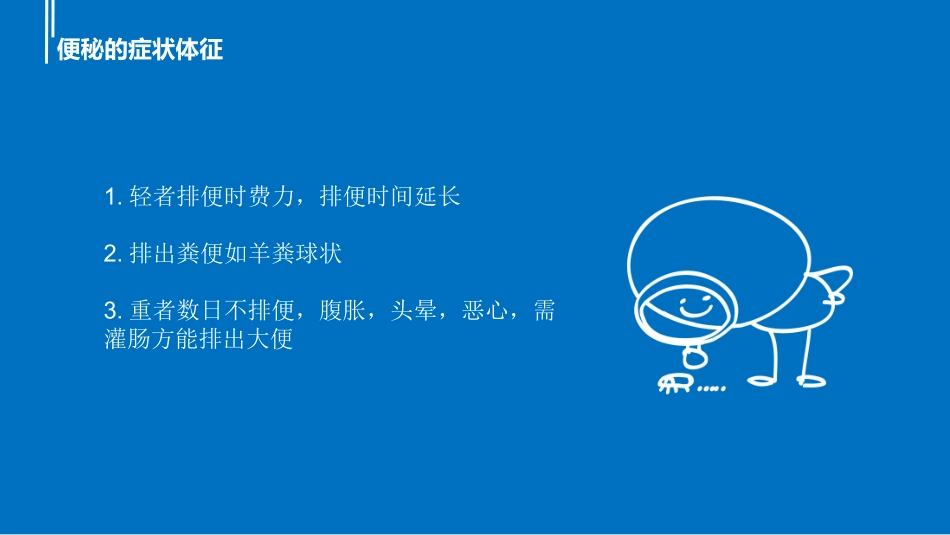 便秘的症状体征

1. 轻者排便时费力，排便时间延长

2. 排出粪便如羊粪球状

3. 重者数日不排便，腹胀，头晕，恶心，需灌肠方能排出大便